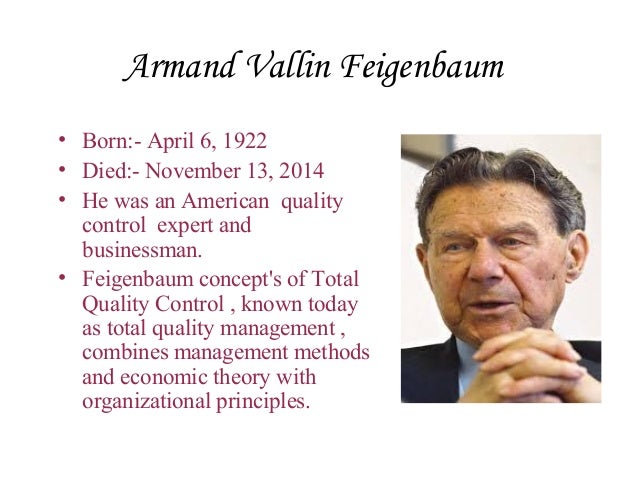 Armand Vallin Feigenbaum

• Born:- April 6, 1922
• Died:- November 13, 2014
• He was an American quality control expert and businessman.
• Feigenbaum concept's of Total Quality Control , known today as total quality management , combines management methods and economic theory with organizational principles.